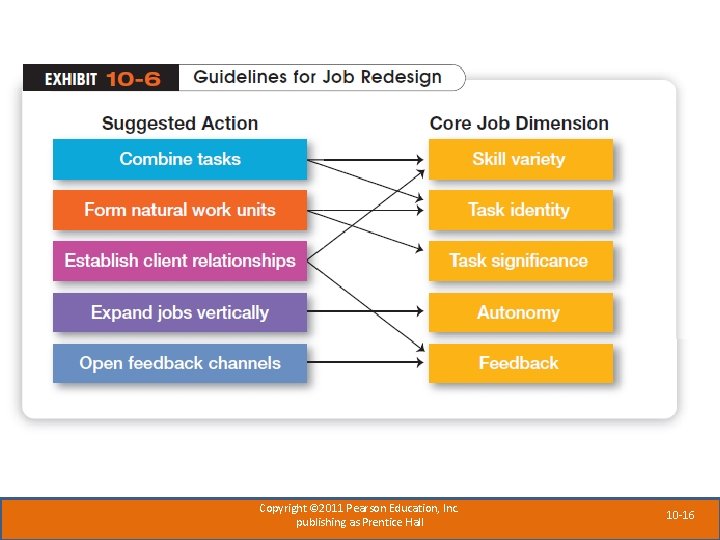 EXHIBIT 10-6 Guidelines for Job Redesign

Suggested Action

Combine tasks

Form natural work units

Establish client relationships

Expand jobs vertically

Open feedback channels

Core Job Dimension

Skill variety

Task identity

Task significance

Autonomy

Feedback

Copyright ©2011 Pearson Education, Inc. publishing as Prentice Hall

10-16